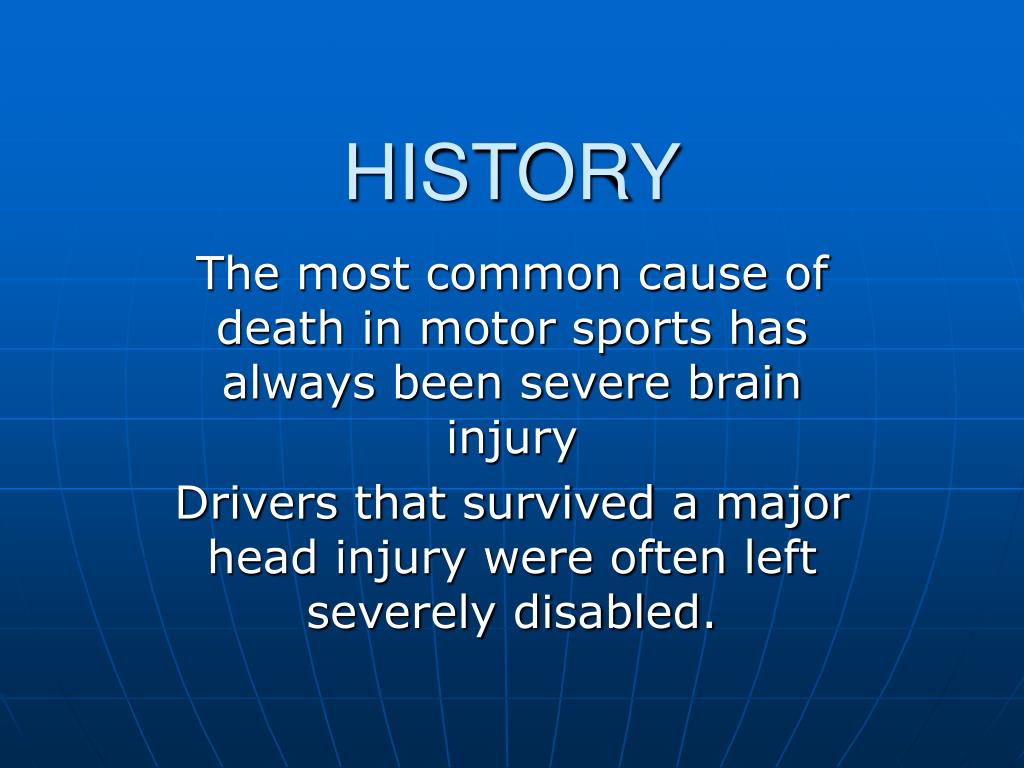 HISTORY

The most common cause of death in motor sports has always been severe brain injury

Drivers that survived a major head injury were often left severely disabled.